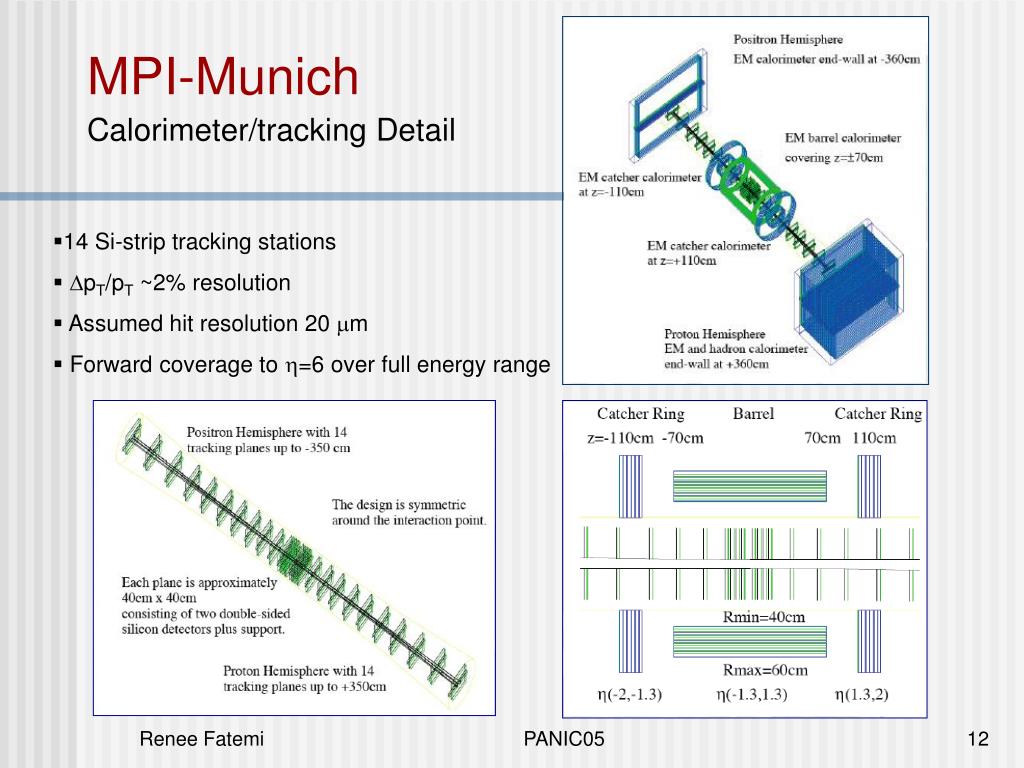 MPI-Munich
Calorimeter/tracking Detail

▪14 Si-strip tracking stations
▪ $\Delta p_T/p_T$ ~2% resolution
▪ Assumed hit resolution 20 $\mu$m
▪ Forward coverage to $\eta$=6 over full energy range

Positron Hemisphere
EM calorimeter end-wall at -360cm

EM barrel calorimeter
covering z=±70cm

EM catcher calorimeter
at z=-110cm

EM catcher calorimeter
at z=+110cm

Proton Hemisphere
EM and hadron calorimeter
end-wall at +360cm

Positron Hemisphere with 14
tracking planes up to -350 cm

The design is symmetric
around the interaction point.

Each plane is approximately
40cm x 40cm
consisting of two double-sided
silicon detectors plus support.

Proton Hemisphere with 14
tracking planes up to +350cm

Catcher Ring Barrel Catcher Ring
z=-110cm -70cm 70cm 110cm

Rmin=40cm

Rmax=60cm

$\eta$(-2,-1.3) $\eta$(-1.3,1.3) $\eta$(1.3,2)

Renee Fatemi PANIC05 12